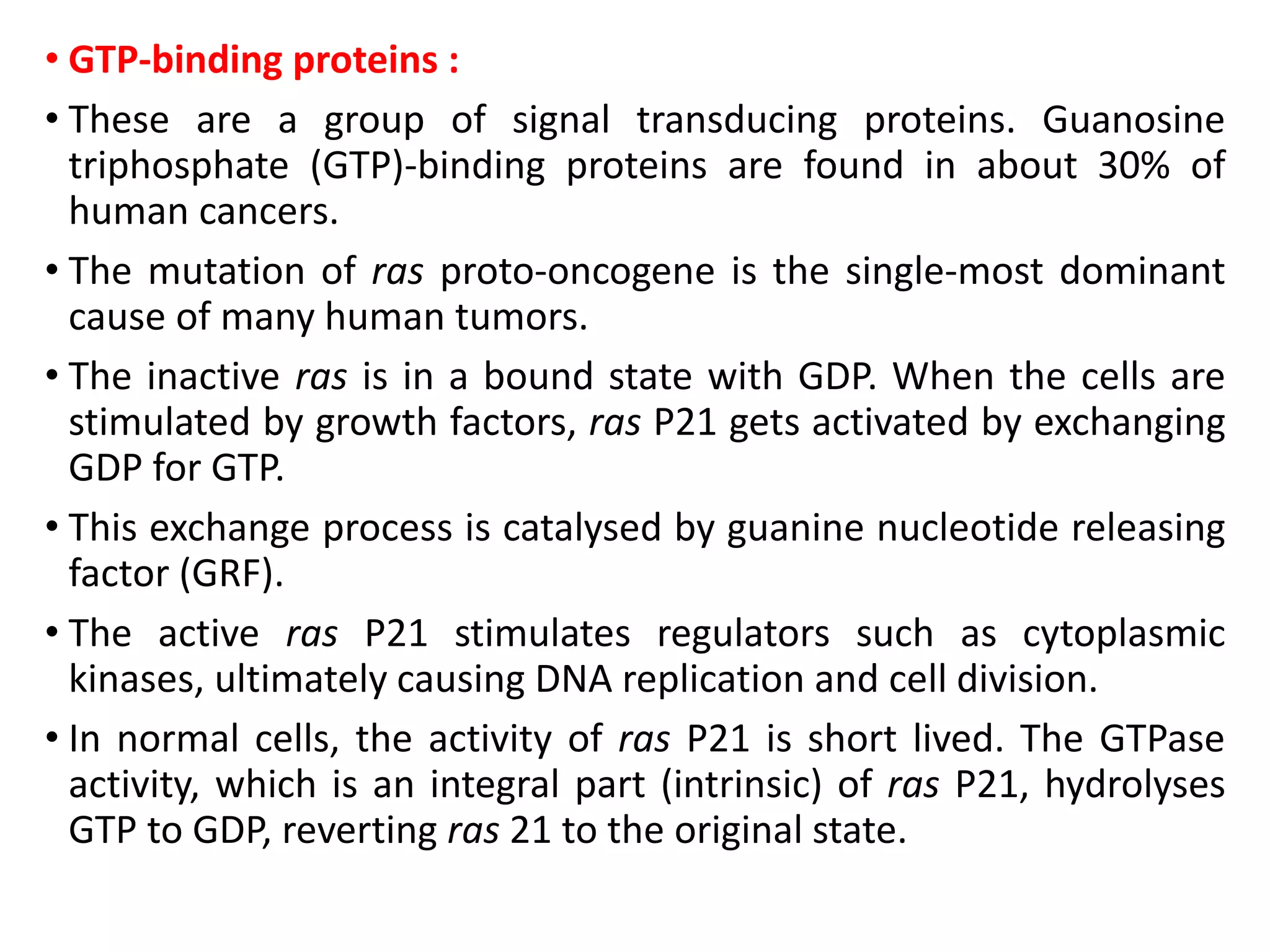 • GTP-binding proteins :

• These are a group of signal transducing proteins. Guanosine triphosphate (GTP)-binding proteins are found in about 30% of human cancers.

• The mutation of ras proto-oncogene is the single-most dominant cause of many human tumors.

• The inactive ras is in a bound state with GDP. When the cells are stimulated by growth factors, ras P21 gets activated by exchanging GDP for GTP.

• This exchange process is catalysed by guanine nucleotide releasing factor (GRF).

• The active ras P21 stimulates regulators such as cytoplasmic kinases, ultimately causing DNA replication and cell division.

• In normal cells, the activity of ras P21 is short lived. The GTPase activity, which is an integral part (intrinsic) of ras P21, hydrolyses GTP to GDP, reverting ras 21 to the original state.